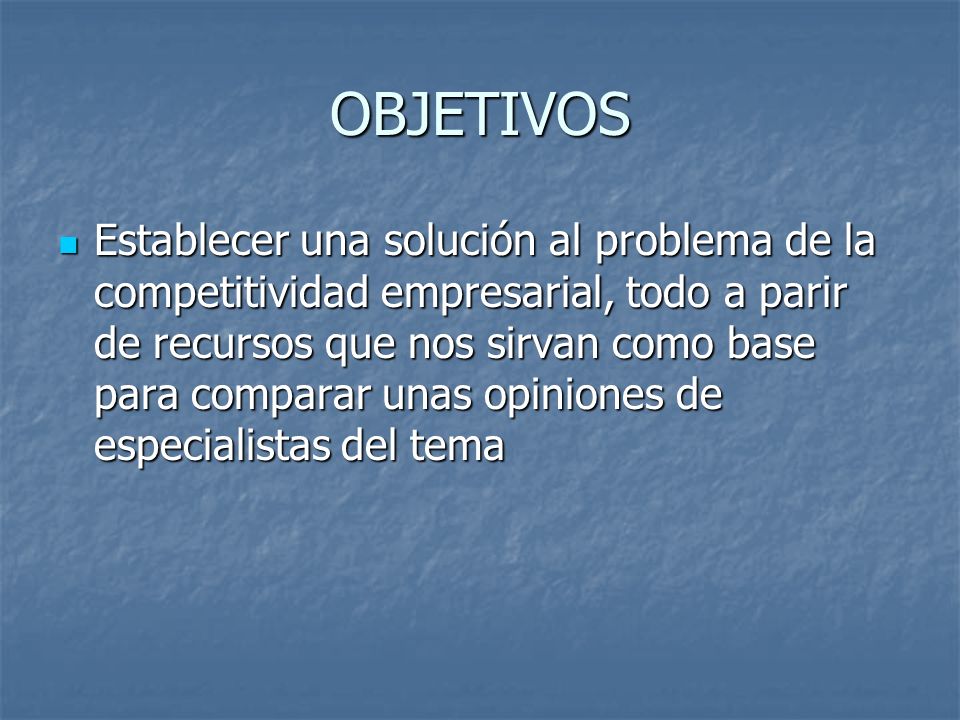 OBJETIVOS

Establecer una solución al problema de la competitividad empresarial, todo a parir de recursos que nos sirvan como base para comparar unas opiniones de especialistas del tema